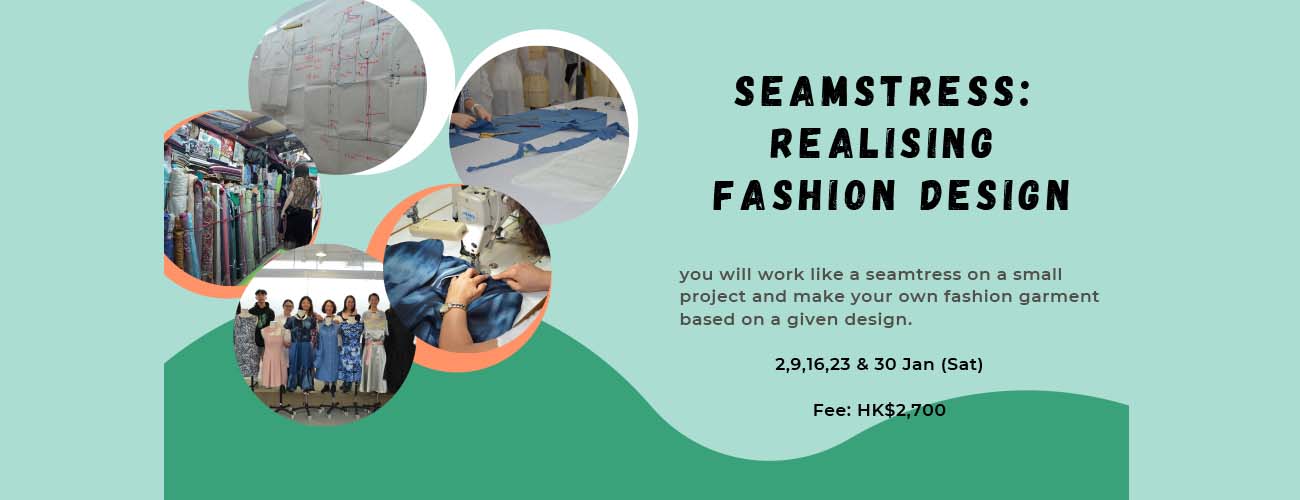 SEAMSTRESS: REALISING FASHION DESIGN

you will work like a seamtress on a small project and make your own fashion garment based on a given design.

2,9,16,23 & 30 Jan (Sat)

Fee: HK$2,700